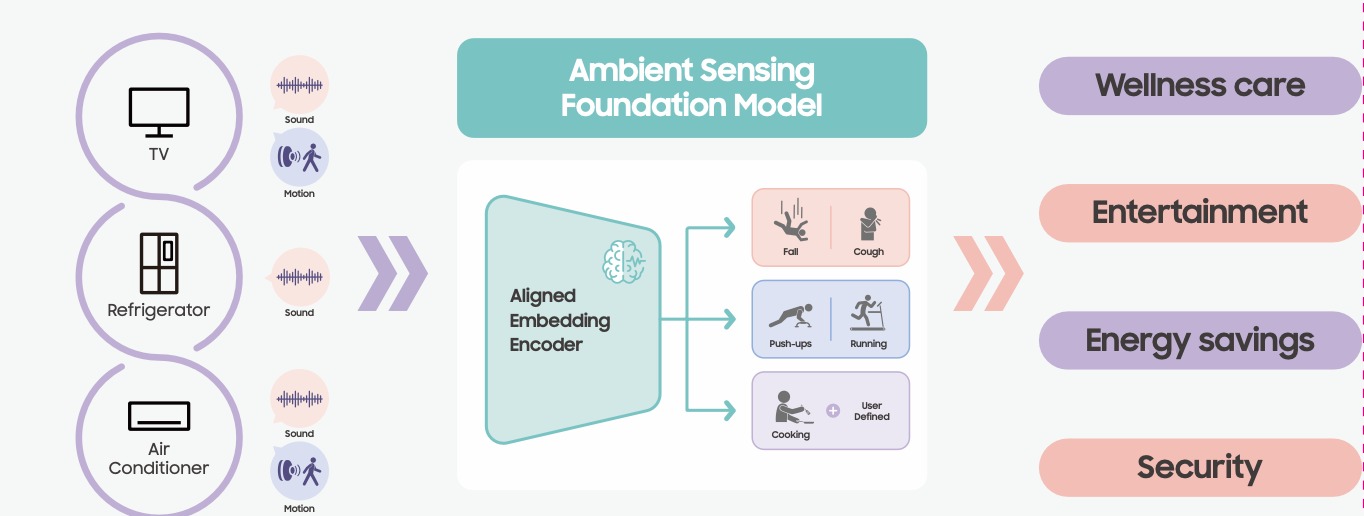 TV

Sound

Motion

Refrigerator

Sound

Air Conditioner

Sound

Motion

Ambient Sensing Foundation Model

Aligned Embedding Encoder

Fall

Cough

Push-ups

Running

Cooking

User Defined

Wellness care

Entertainment

Energy savings

Security